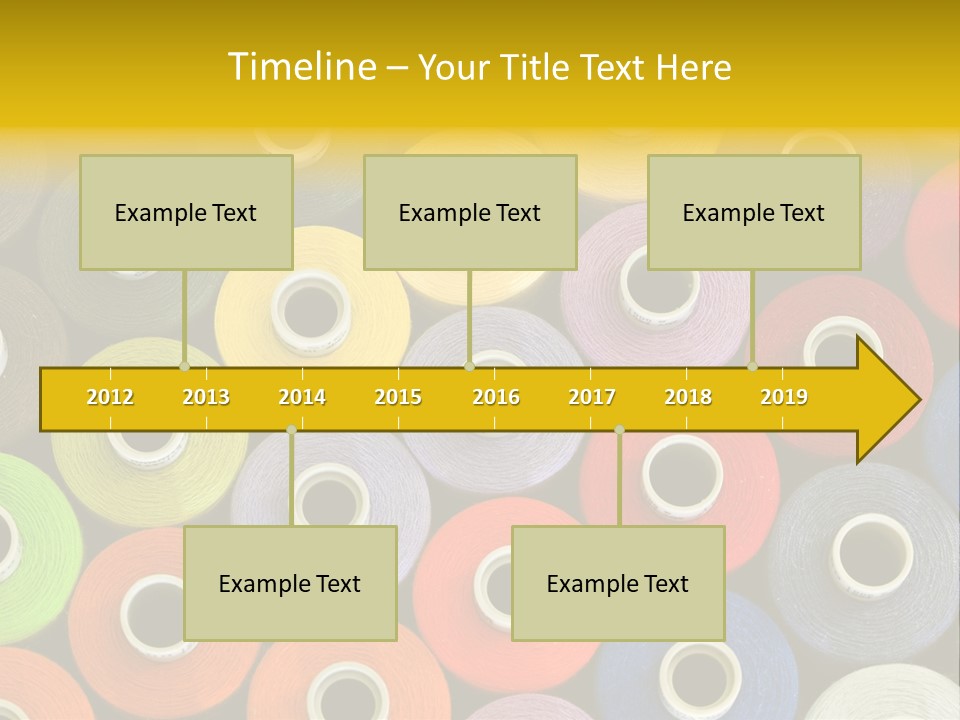 Timeline – Your Title Text Here

Example Text

Example Text

Example Text

2012 2013 2014 2015 2016 2017 2018 2019

Example Text

Example Text